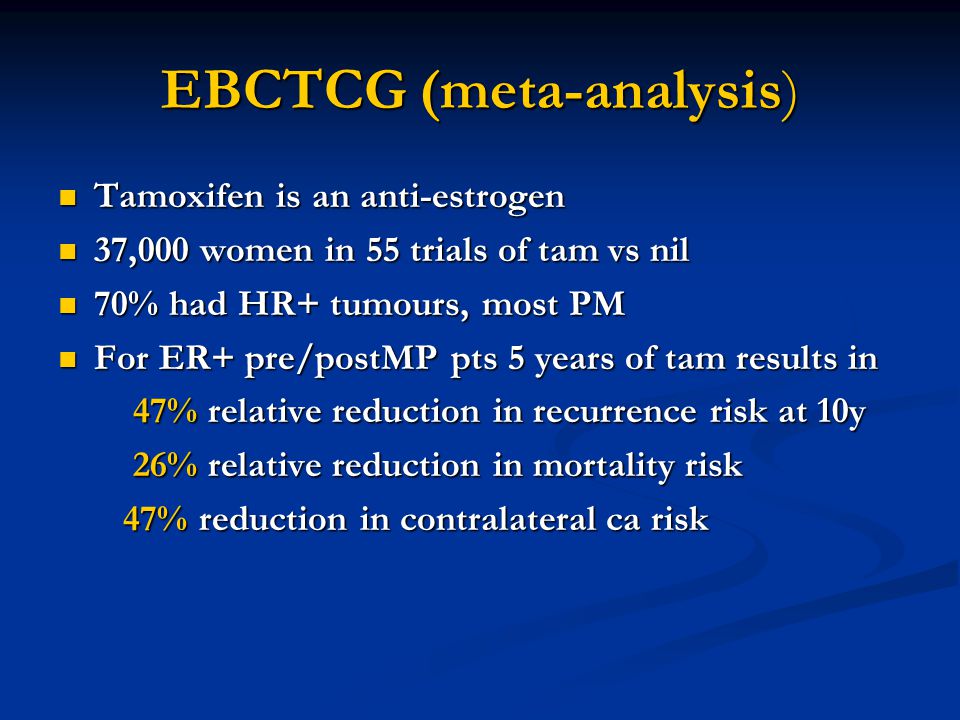 EBCTCG (meta-analysis)

- Tamoxifen is an anti-estrogen
- 37,000 women in 55 trials of tam vs nil
- 70% had HR+ tumours, most PM
- For ER+ pre/postMP pts 5 years of tam results in

47% relative reduction in recurrence risk at 10y

26% relative reduction in mortality risk

47% reduction in contralateral ca risk